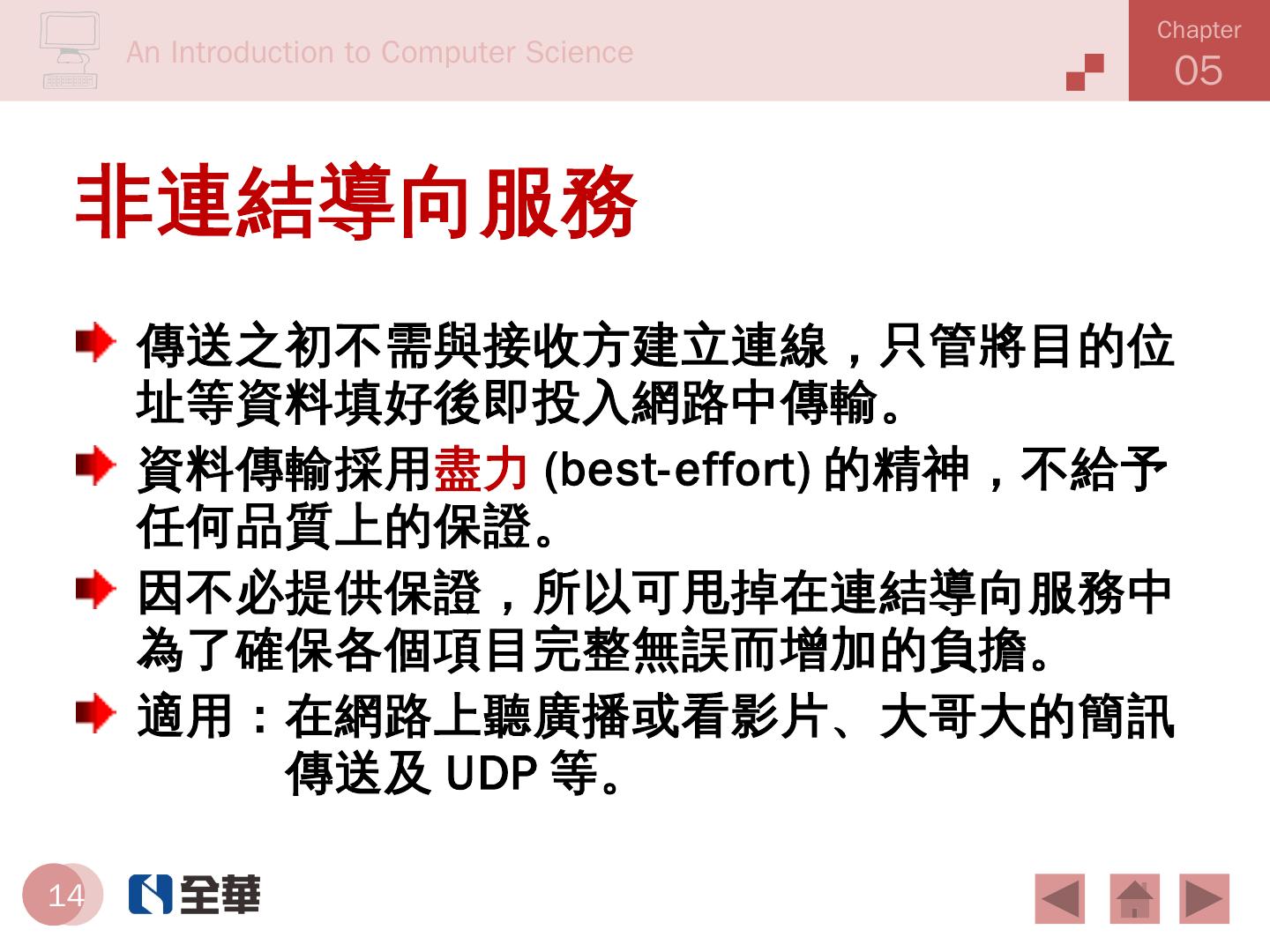 An Introduction to Computer Science

Chapter
05

非連結導向服務

傳送之初不需與接收方建立連線，只管將目的位址等資料填好後即投入網路中傳輸。

資料傳輸採用盡力 (best-effort) 的精神，不給予任何品質上的保證。

因不必提供保證，所以可甩掉在連結導向服務中為了確保各個項目完整無誤而增加的負擔。

適用：在網路上聽廣播或看影片、大哥大的簡訊傳送及 UDP 等。

14

全華